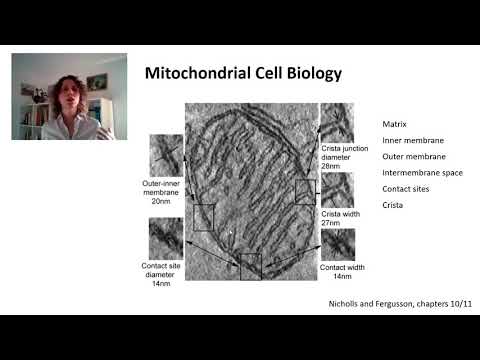 Mitochondrial Cell Biology

Outer-inner membrane 20nm

Contact site diameter 14nm

Crista junction diameter 28nm

Crista width 27nm

Contact width 14nm

Matrix

Inner membrane

Outer membrane

Intermembrane space

Contact sites

Crista

Nicholls and Fergusson, chapters 10/11